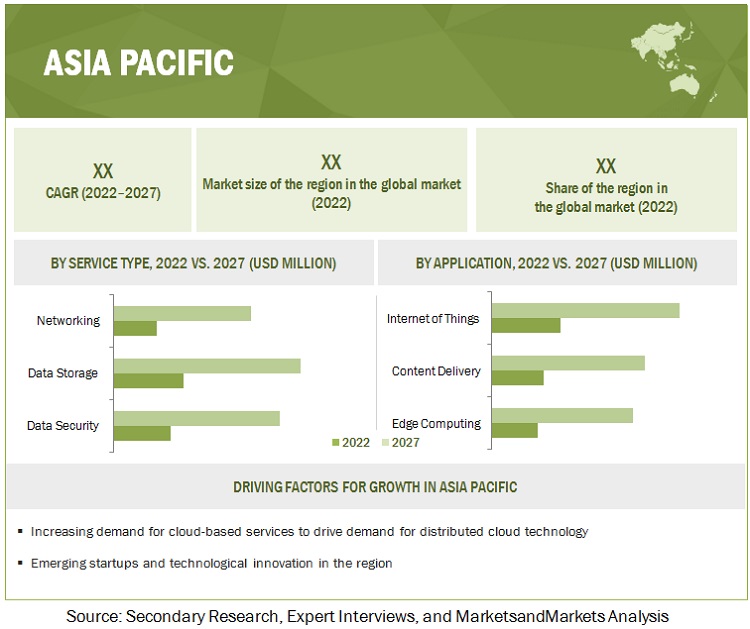 ASIA PACIFIC

XX
CAGR (2022–2027)

XX
Market size of the region in the global market (2022)

XX
Share of the region in the global market (2022)

BY SERVICE TYPE, 2022 VS. 2027 (USD MILLION)

Networking
Data Storage
Data Security

BY APPLICATION, 2022 VS. 2027 (USD MILLION)

Internet of Things
Content Delivery
Edge Computing

2022 2027

DRIVING FACTORS FOR GROWTH IN ASIA PACIFIC

▪ Increasing demand for cloud-based services to drive demand for distributed cloud technology

▪ Emerging startups and technological innovation in the region

Source: Secondary Research, Expert Interviews, and MarketsandMarkets Analysis